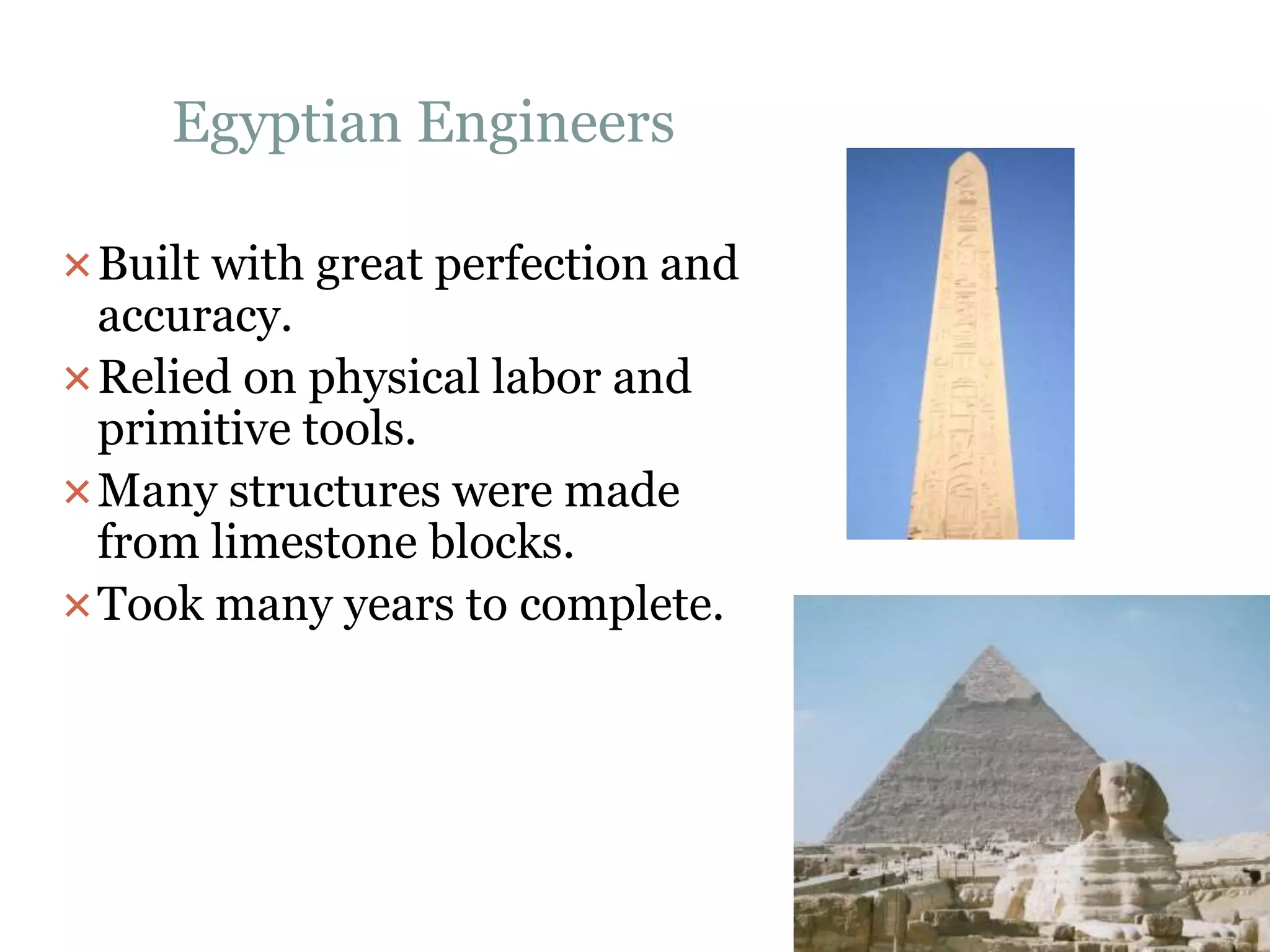 Egyptian Engineers

× Built with great perfection and accuracy.
× Relied on physical labor and primitive tools.
× Many structures were made from limestone blocks.
× Took many years to complete.